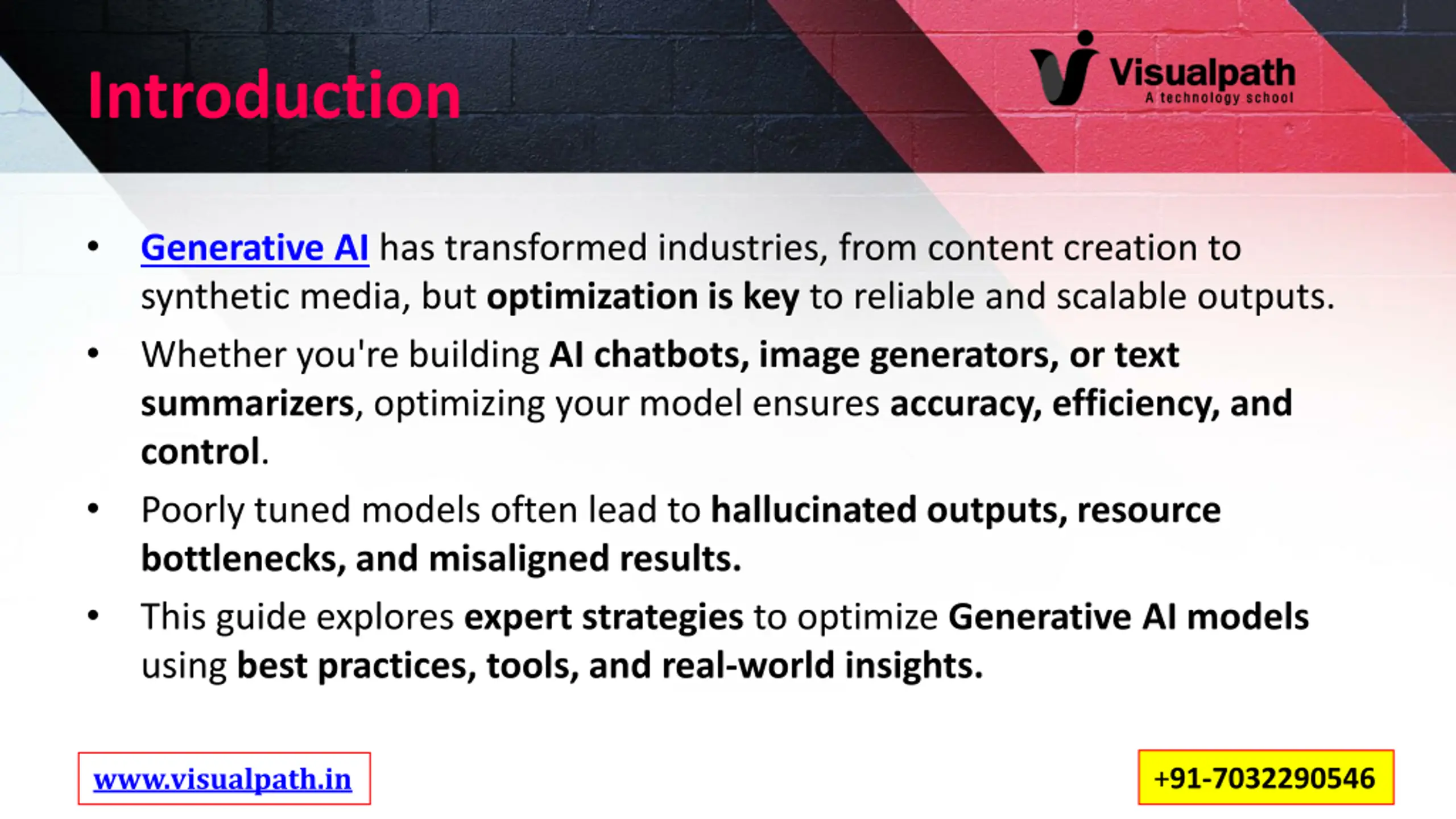 Introduction

Visualpath
A technology school

• Generative AI has transformed industries, from content creation to synthetic media, but optimization is key to reliable and scalable outputs.

• Whether you're building AI chatbots, image generators, or text summarizers, optimizing your model ensures accuracy, efficiency, and control.

• Poorly tuned models often lead to hallucinated outputs, resource bottlenecks, and misaligned results.

• This guide explores expert strategies to optimize Generative AI models using best practices, tools, and real-world insights.

www.visualpath.in

+91-7032290546